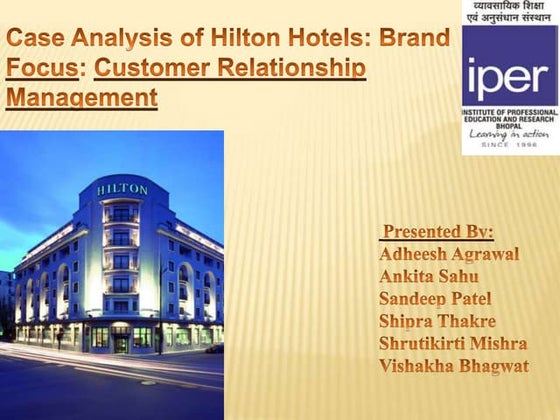 Case Analysis of Hilton Hotels: Brand Focus: Customer Relationship Management

व्यावसायिक शिक्षा एवं अनुसंधान संस्थान
iper
INSTITUTE OF PROFESSIONAL EDUCATION AND RESEARCH BHOPAL
Learning in action
SINCE 1996

HILTON

Presented By:
Adheesh Agrawal
Ankita Sahu
Sandeep Patel
Shipra Thakre
Shrutikirti Mishra
Vishakha Bhagwat